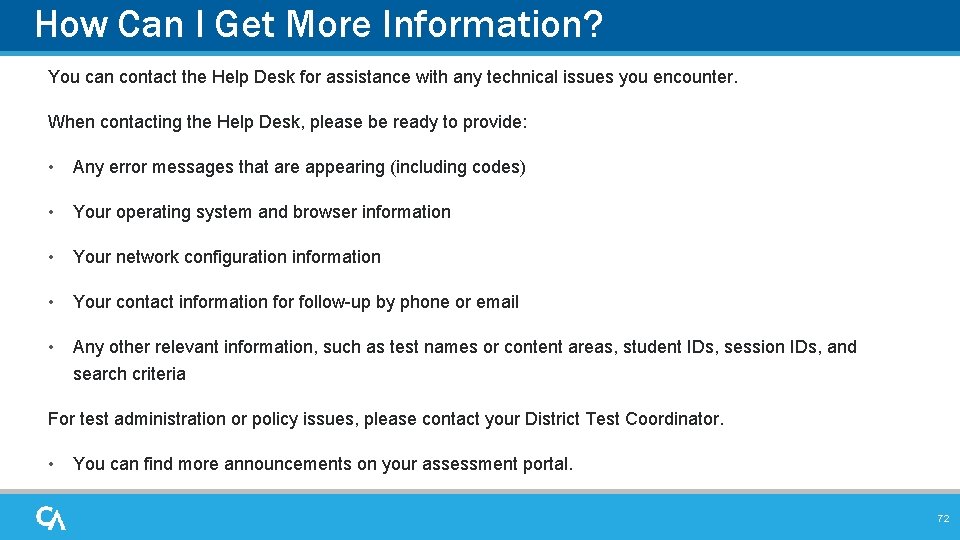 How Can I Get More Information?

You can contact the Help Desk for assistance with any technical issues you encounter.

When contacting the Help Desk, please be ready to provide:

• Any error messages that are appearing (including codes)

• Your operating system and browser information

• Your network configuration information

• Your contact information for follow-up by phone or email

• Any other relevant information, such as test names or content areas, student IDs, session IDs, and search criteria

For test administration or policy issues, please contact your District Test Coordinator.

• You can find more announcements on your assessment portal.

CA

72